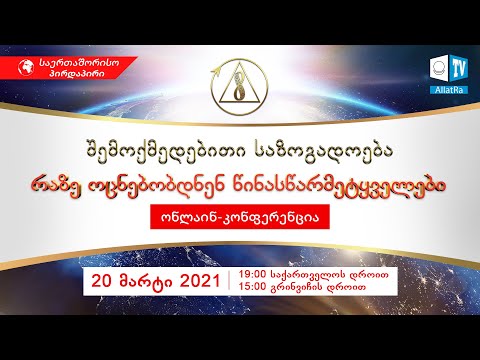 საერთაშორისო პირდაპირი

TV
AllatRa

შემოქმედებითი საზოგადოება
რაზე ოცნებობდნენ წინასწარმეტყველები
ონლაინ-კონფერენცია

20 მარტი 2021
19:00 საქართველოს დროით
15:00 გრინვიჩის დროით